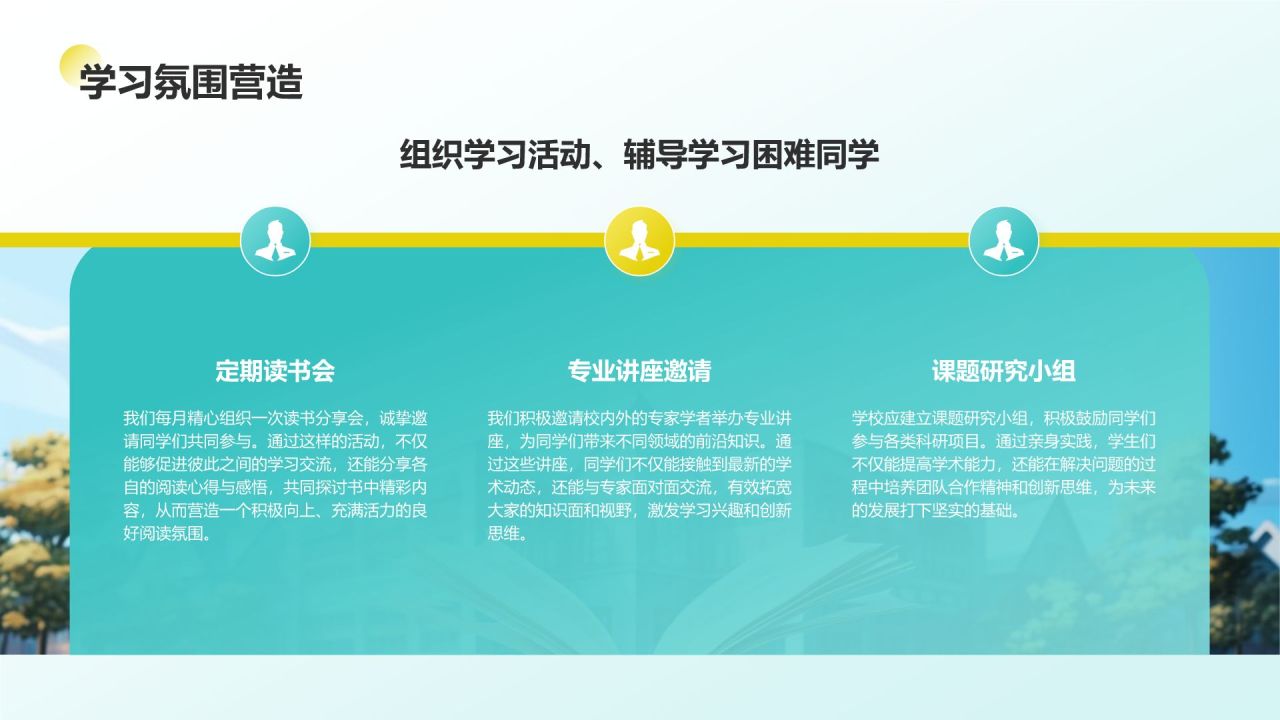 学习氛围营造

组织学习活动、辅导学习困难同学

定期读书会

我们每月精心组织一次读书分享会，诚挚邀请同学们共同参与。通过这样的活动，不仅能够促进彼此之间的学习交流，还能分享各自的阅读心得与感悟，共同探讨书中精彩内容，从而营造一个积极向上、充满活力的良好阅读氛围。

专业讲座邀请

我们积极邀请校内外的专家学者举办专业讲座，为同学们带来不同领域的前沿知识。通过这些讲座，同学们不仅能接触到最新的学术动态，还能与专家面对面交流，有效拓宽大家的知识面和视野，激发学习兴趣和创新思维。

课题研究小组

学校应建立课题研究小组，积极鼓励同学们参与各类科研项目。通过亲身实践，学生们不仅能提高学术能力，还能在解决问题的过程中培养团队合作精神和创新思维，为未来的发展打下坚实的基础。